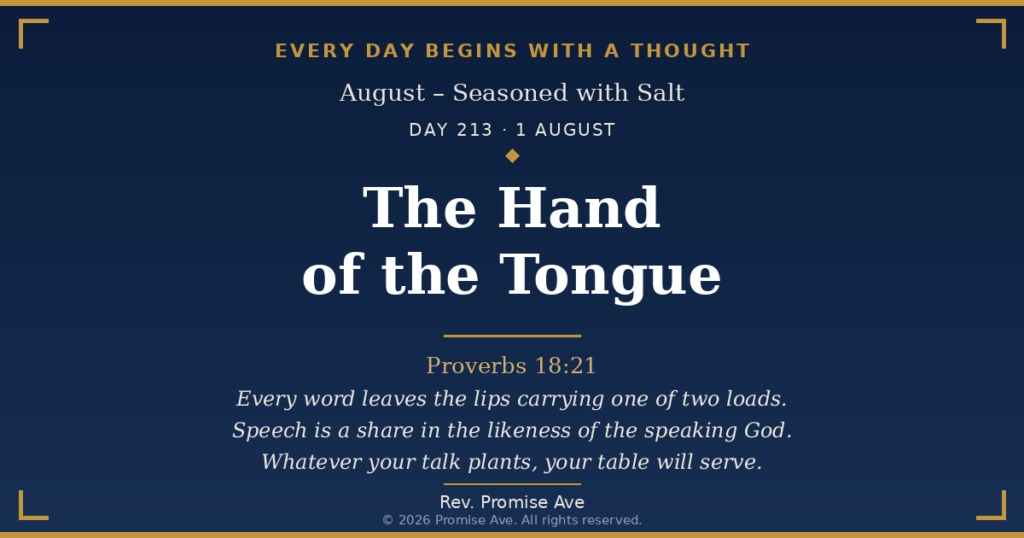 EVERY DAY BEGINS WITH A THOUGHT

August – Seasoned with Salt

DAY 213 · 1 AUGUST

The Hand of the Tongue

Proverbs 18:21

Every word leaves the lips carrying one of two loads.
Speech is a share in the likeness of the speaking God.
Whatever your talk plants, your table will serve.

Rev. Promise Ave

© 2026 Promise Ave. All rights reserved.